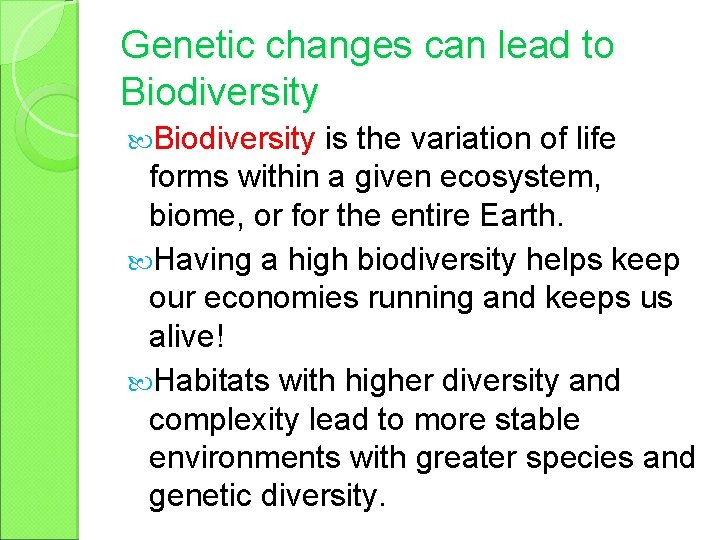 Genetic changes can lead to Biodiversity

Biodiversity is the variation of life forms within a given ecosystem, biome, or for the entire Earth.

Having a high biodiversity helps keep our economies running and keeps us alive!

Habitats with higher diversity and complexity lead to more stable environments with greater species and genetic diversity.